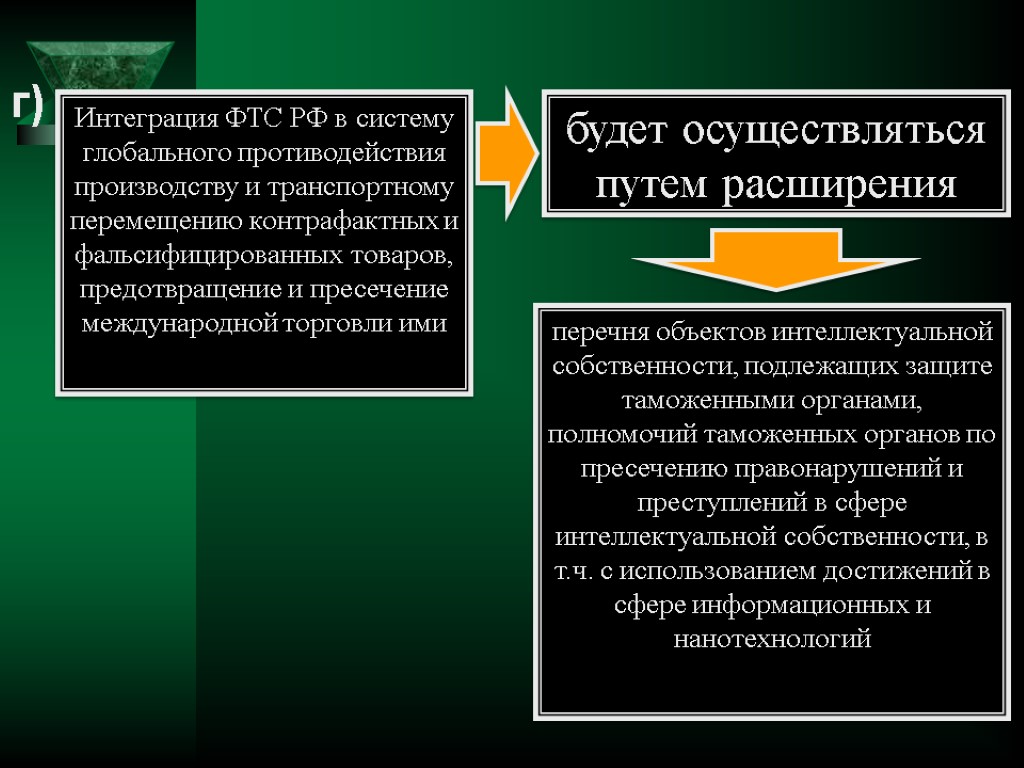 г)

Интеграция ФТС РФ в систему глобального противодействия производству и транспортному перемещению контрафактных и фальсифицированных товаров, предотвращение и пресечение международной торговли ими

будет осуществляться путем расширения

перечня объектов интеллектуальной собственности, подлежащих защите таможенными органами, полномочий таможенных органов по пресечению правонарушений и преступлений в сфере интеллектуальной собственности, в т.ч. с использованием достижений в сфере информационных и нанотехнологий